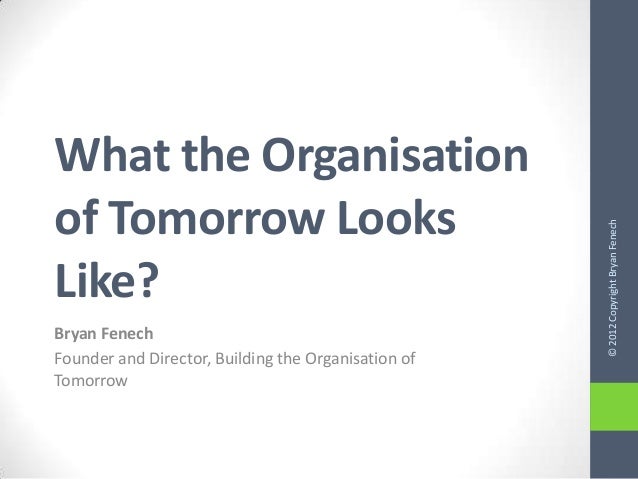 What the Organisation of Tomorrow Looks Like?

Bryan Fenech

Founder and Director, Building the Organisation of Tomorrow

© 2012 Copyright Bryan Fenech